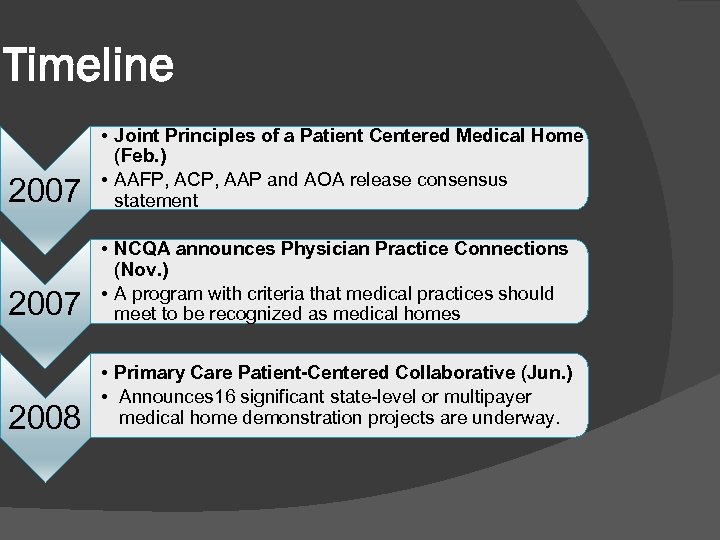 Timeline

2007

• Joint Principles of a Patient Centered Medical Home (Feb.)
• AAFP, ACP, AAP and AOA release consensus statement

2007

• NCQA announces Physician Practice Connections (Nov.)
• A program with criteria that medical practices should meet to be recognized as medical homes

2008

• Primary Care Patient-Centered Collaborative (Jun.)
• Announces16 significant state-level or multipayer medical home demonstration projects are underway.